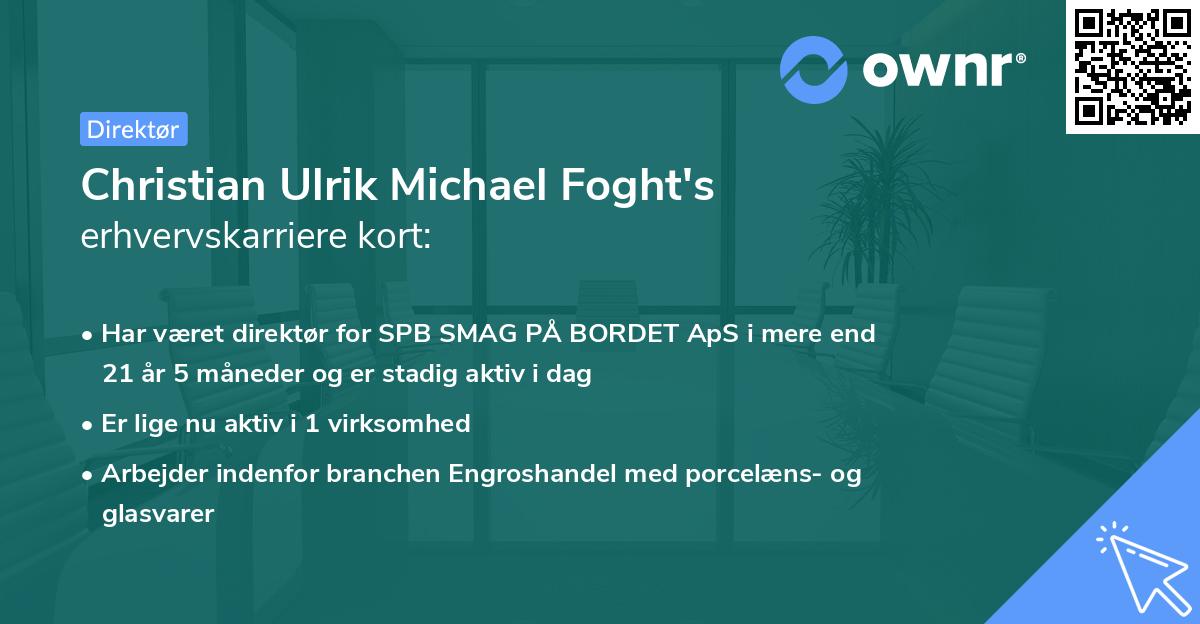 ownr®

Direktør

Christian Ulrik Michael Foght's erhvervskarriere kort:

• Har været direktør for SPB SMAG PÅ BORDET ApS i mere end 21 år 5 måneder og er stadig aktiv i dag

• Er lige nu aktiv i 1 virksomhed

• Arbejder indenfor branchen Engroshandel med porcelæns- og glasvarer